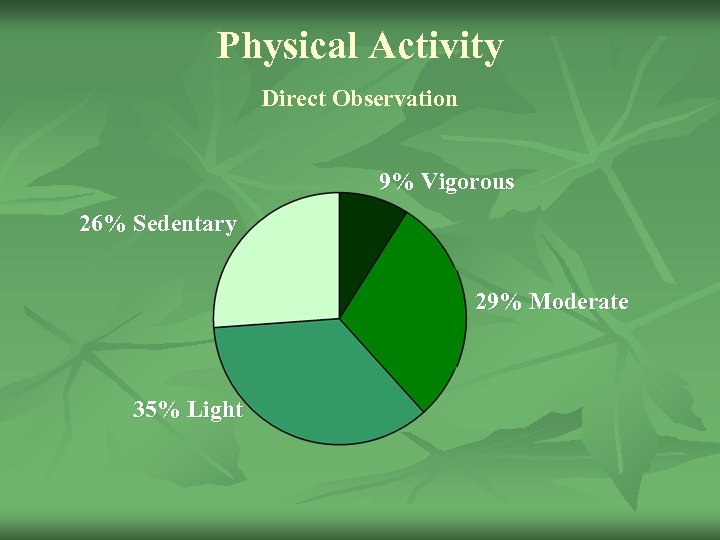 Physical Activity

Direct Observation

9% Vigorous

26% Sedentary

29% Moderate

35% Light